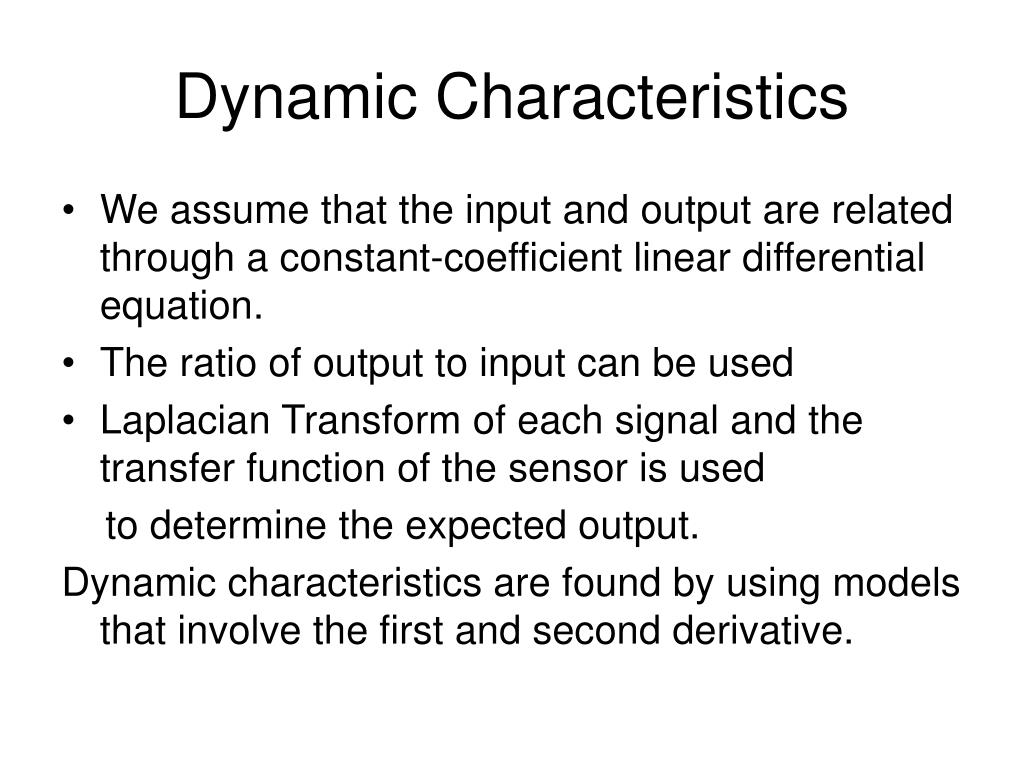 Dynamic Characteristics

• We assume that the input and output are related through a constant-coefficient linear differential equation.
• The ratio of output to input can be used
• Laplacian Transform of each signal and the transfer function of the sensor is used
to determine the expected output.

Dynamic characteristics are found by using models that involve the first and second derivative.